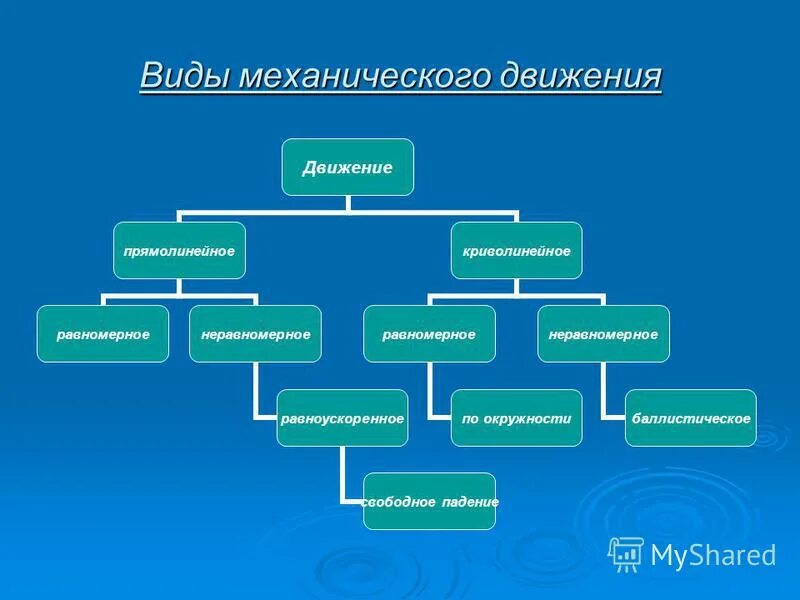 Виды механического движения

Движение

прямолинейное

криволинейное

равномерное

неравномерное

равномерное

неравномерное

равноускоренное

по окружности

баллистическое

свободное падение

MyShared